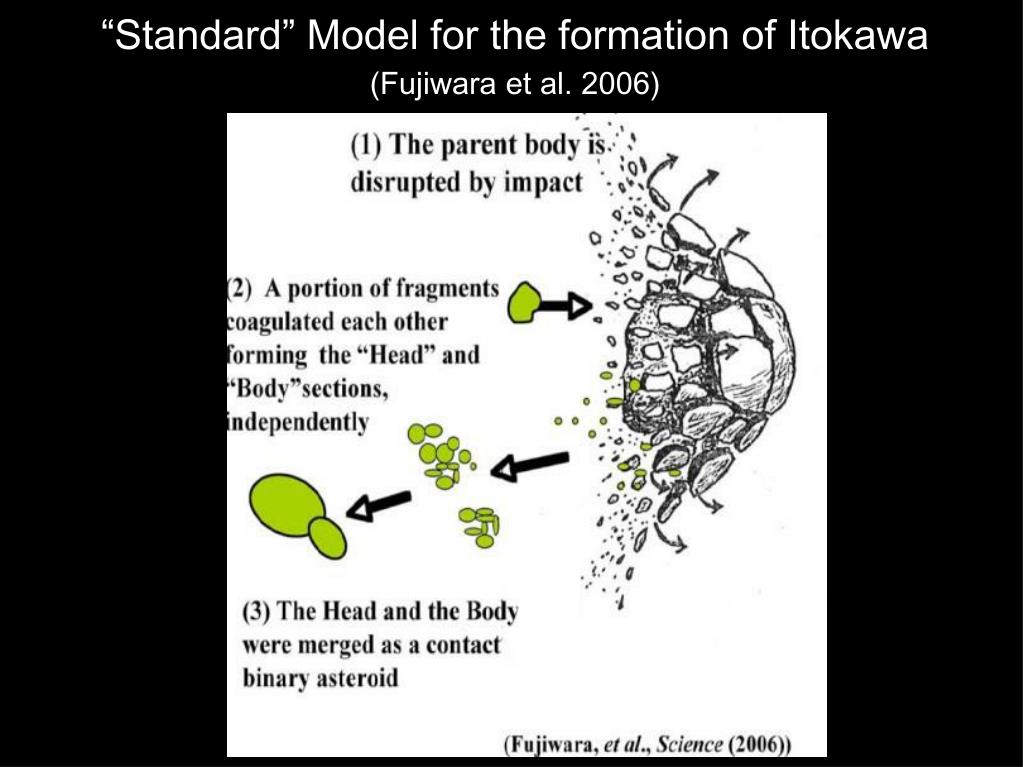 “Standard” Model for the formation of Itokawa
(Fujiwara et al. 2006)

(1) The parent body is disrupted by impact

(2) A portion of fragments coagulated each other forming the “Head” and “Body”sections, independently

(3) The Head and the Body were merged as a contact binary asteroid

(Fujiwara, et al., Science (2006))